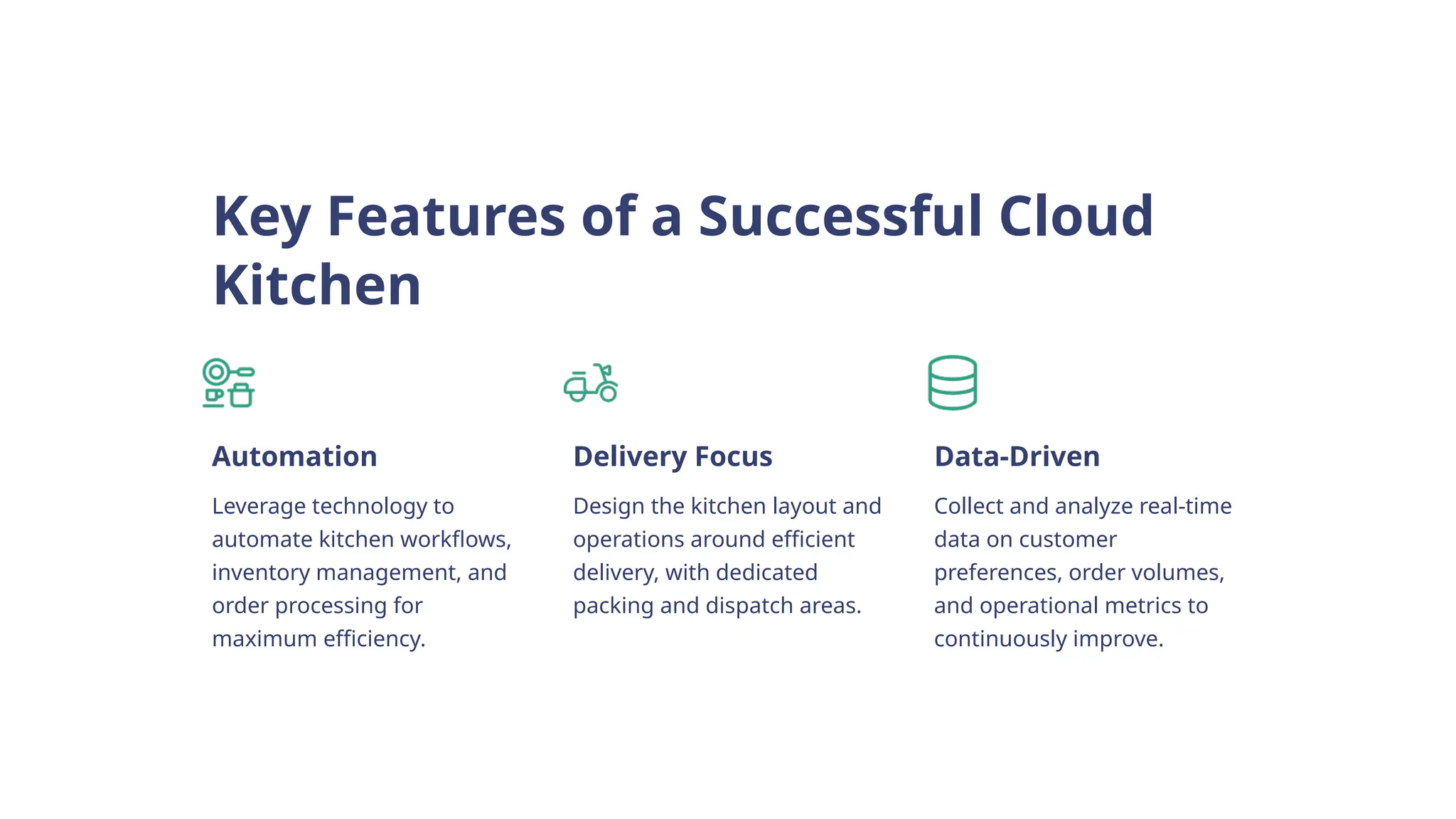 Key Features of a Successful Cloud Kitchen

Automation

Leverage technology to automate kitchen workflows, inventory management, and order processing for maximum efficiency.

Delivery Focus

Design the kitchen layout and operations around efficient delivery, with dedicated packing and dispatch areas.

Data-Driven

Collect and analyze real-time data on customer preferences, order volumes, and operational metrics to continuously improve.